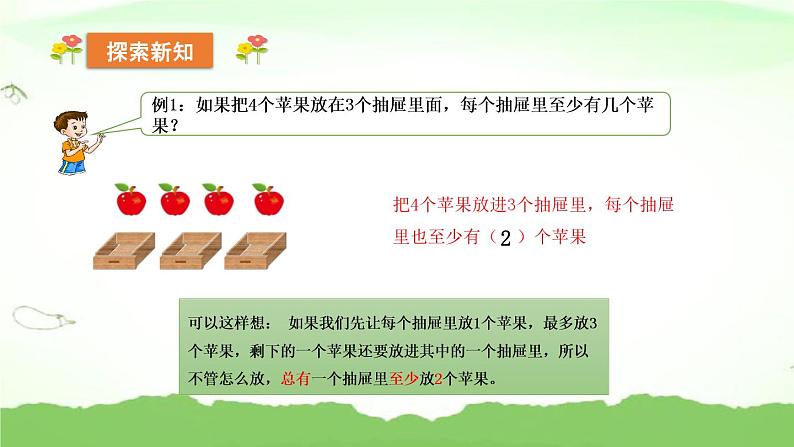 探索新知

例1：如果把4个苹果放在3个抽屉里面，每个抽屉里至少有几个苹果？

把4个苹果放进3个抽屉里，每个抽屉里也至少有（ 2 ）个苹果

可以这样想： 如果我们先让每个抽屉里放1个苹果，最多放3个苹果，剩下的一个苹果还要放进其中的一个抽屉里，所以不管怎么放，总有一个抽屉里至少放2个苹果。